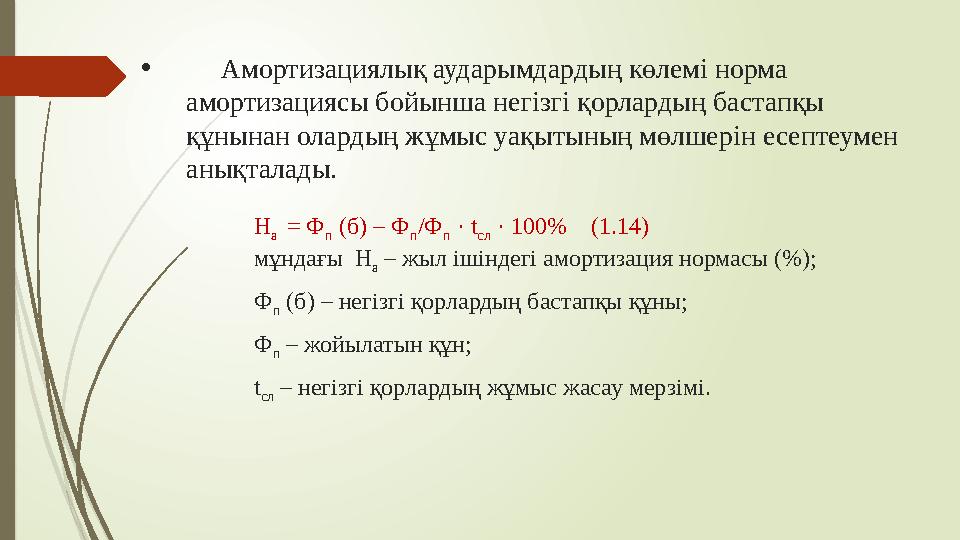 • Амортизациялық аударымдардың көлемі норма амортизациясы бойынша негізгі қорлардың бастапқы құнынан олардың жұмыс уақытының мөлшерін есептеумен анықталады.

$Н_а = Ф_п (б) – Ф_п/Ф_п \cdot t_{сл} \cdot 100\%$ (1.14)

мұндағы $Н_а$ – жыл ішіндегі амортизация нормасы (%);

$Ф_п$ (б) – негізгі қорлардың бастапқы құны;

$Ф_п$ – жойылатын құн;

$t_{сл}$ – негізгі қорлардың жұмыс жасау мерзімі.